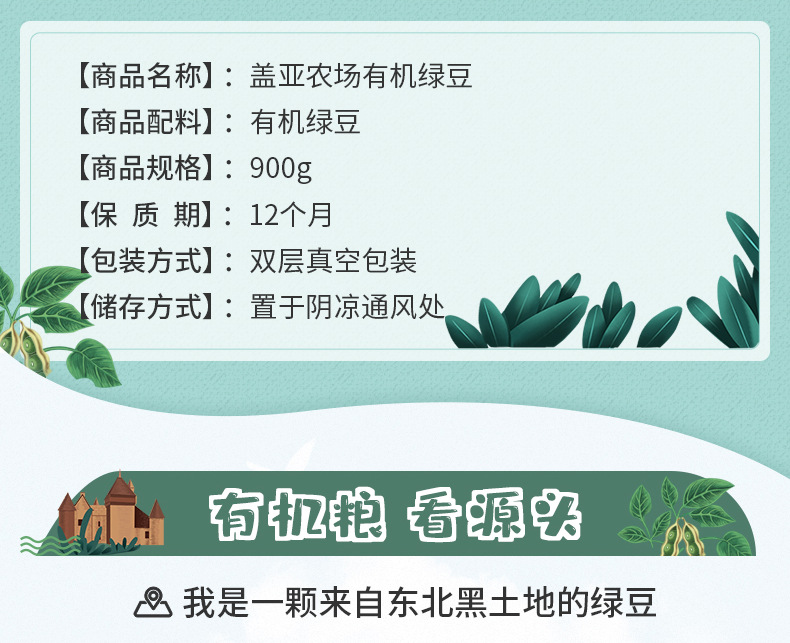 【商品名称】：盖亚农场有机绿豆

【商品配料】：有机绿豆

【商品规格】：900g

【保 质 期】：12个月

【包装方式】：双层真空包装

【储存方式】：置于阴凉通风处

有机粮 看源头

我是一颗来自东北黑土地的绿豆